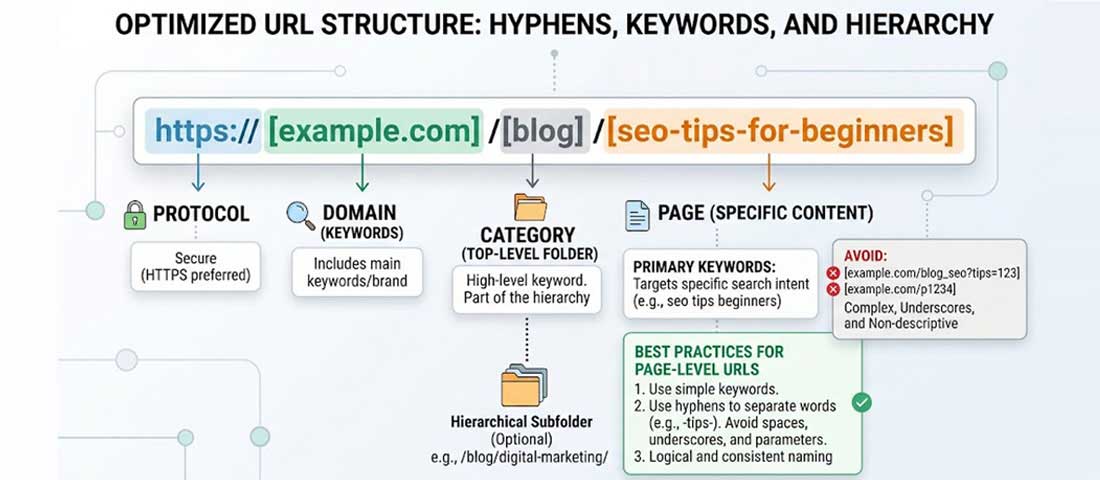 OPTIMIZED URL STRUCTURE: HYPHENS, KEYWORDS, AND HIERARCHY

https:// [example.com] /[blog] /[seo-tips-for-beginners]

PROTOCOL
Secure (HTTPS preferred)

DOMAIN (KEYWORDS)
Includes main keywords/brand

CATEGORY (TOP-LEVEL FOLDER)
High-level keyword. Part of the hierarchy

Hierarchical Subfolder (Optional) e.g., /blog/digital-marketing/

PAGE (SPECIFIC CONTENT)

PRIMARY KEYWORDS: Targets specific search intent (e.g., seo tips beginners)

AVOID:
[example.com/blog_seo?tips=123]
[example.com/p1234]
Complex, Underscores, and Non-descriptive

BEST PRACTICES FOR PAGE-LEVEL URLS
1. Use simple keywords.
2. Use hyphens to separate words (e.g., -tips-). Avoid spaces, underscores, and parameters.
3. Logical and consistent naming